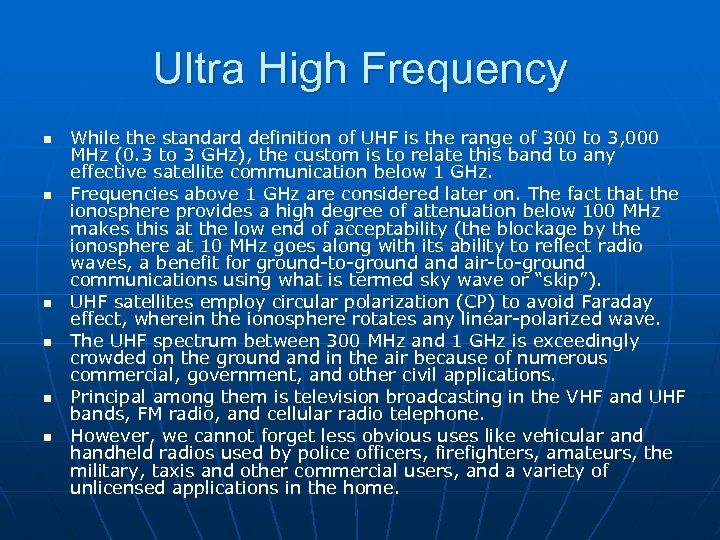 Ultra High Frequency

▪ While the standard definition of UHF is the range of 300 to 3,000 MHz (0.3 to 3 GHz), the custom is to relate this band to any effective satellite communication below 1 GHz.

▪ Frequencies above 1 GHz are considered later on. The fact that the ionosphere provides a high degree of attenuation below 100 MHz makes this at the low end of acceptability (the blockage by the ionosphere at 10 MHz goes along with its ability to reflect radio waves, a benefit for ground-to-ground and air-to-ground communications using what is termed sky wave or "skip").

▪ UHF satellites employ circular polarization (CP) to avoid Faraday effect, wherein the ionosphere rotates any linear-polarized wave.

▪ The UHF spectrum between 300 MHz and 1 GHz is exceedingly crowded on the ground and in the air because of numerous commercial, government, and other civil applications.

▪ Principal among them is television broadcasting in the VHF and UHF bands, FM radio, and cellular radio telephone.

▪ However, we cannot forget less obvious uses like vehicular and handheld radios used by police officers, firefighters, amateurs, the military, taxis and other commercial users, and a variety of unlicensed applications in the home.